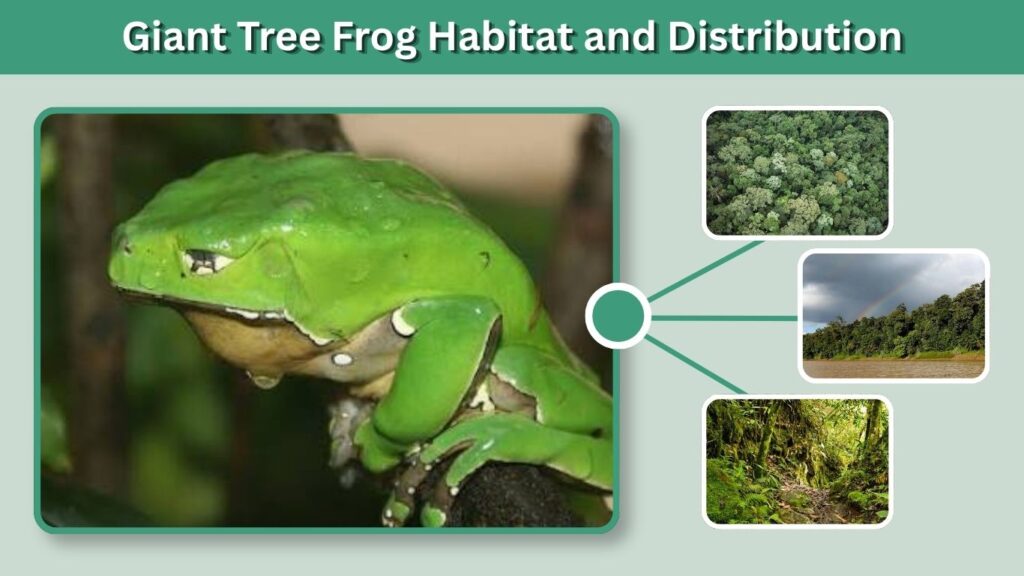 Giant Tree Frog Habitat and Distribution